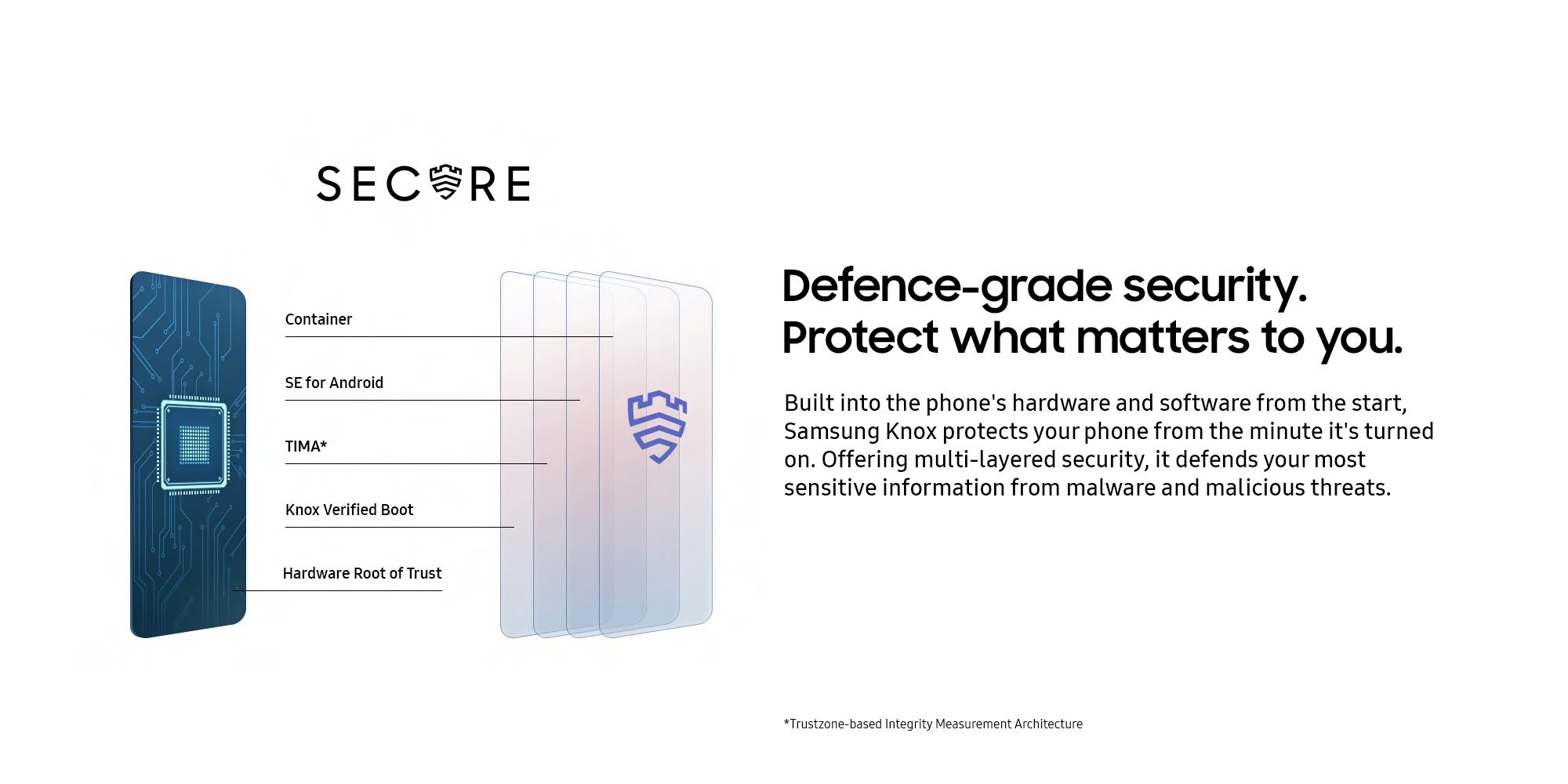 SECURE

Container

SE for Android

TIMA*

Knox Verified Boot

Hardware Root of Trust

Defence-grade security.
Protect what matters to you.

Built into the phone's hardware and software from the start, Samsung Knox protects your phone from the minute it's turned on. Offering multi-layered security, it defends your most sensitive information from malware and malicious threats.

*Trustzone-based Integrity Measurement Architecture